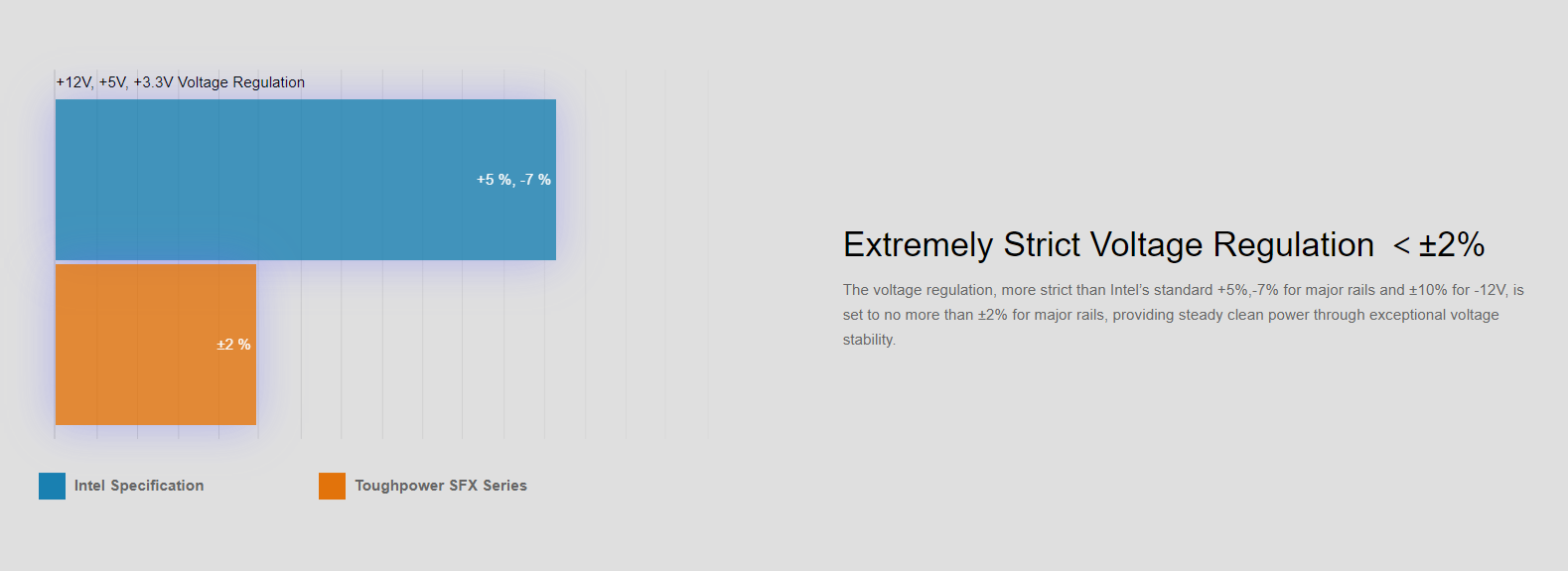 +12V, +5V, +3.3V Voltage Regulation

+5 %, -7 %

±2 %

Intel Specification

Toughpower SFX Series

Extremely Strict Voltage Regulation < ±2%

The voltage regulation, more strict than Intel's standard +5%,-7% for major rails and ±10% for -12V, is set to no more than ±2% for major rails, providing steady clean power through exceptional voltage stability.